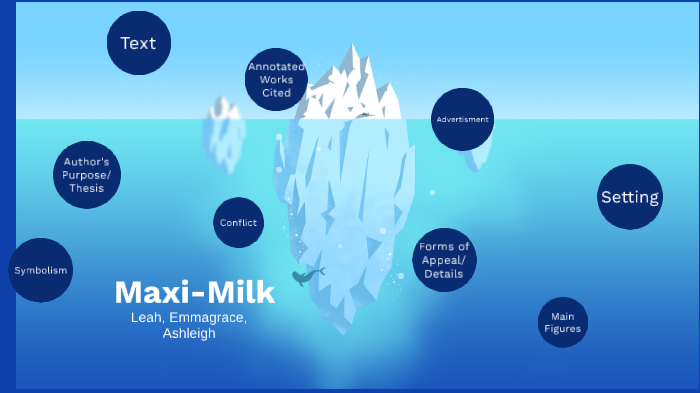 Text

Annotated Works Cited

Advertisment

Author's Purpose/ Thesis

Setting

Conflict

Symbolism

Forms of Appeal/ Details

Maxi-Milk

Leah, Emmagrace, Ashleigh

Main Figures